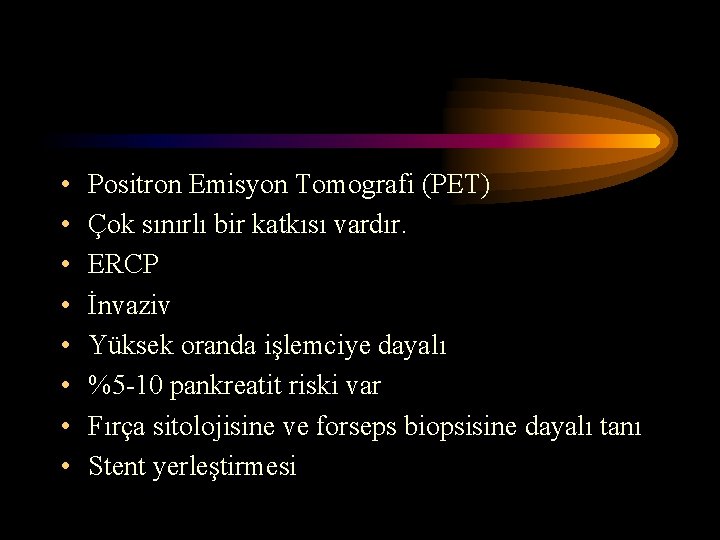 • Positron Emisyon Tomografi (PET)
• Çok sınırlı bir katkısı vardır.
• ERCP
• İnvaziv
• Yüksek oranda işlemciye dayalı
• %5-10 pankreatit riski var
• Fırça sitolojisine ve forseps biopsisine dayalı tanı
• Stent yerleştirmesi